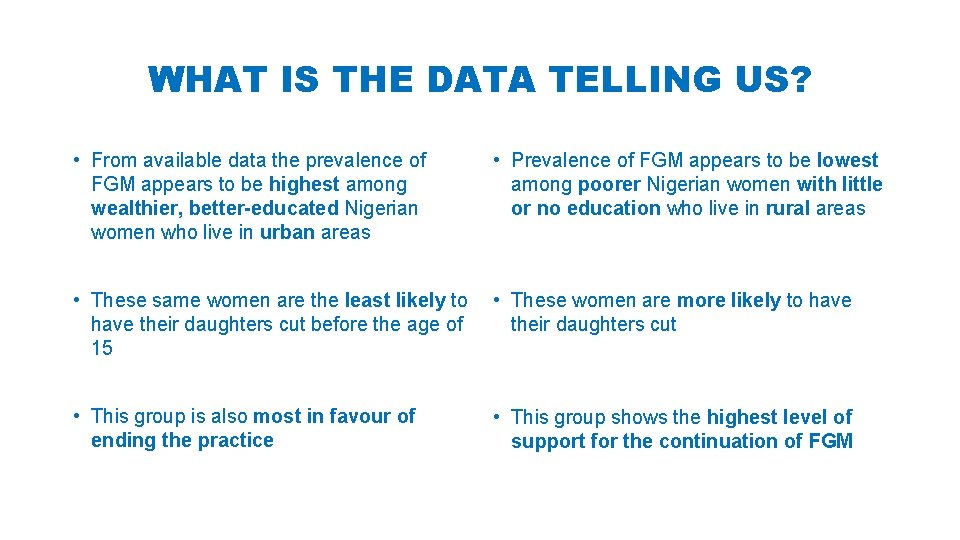 WHAT IS THE DATA TELLING US?

• From available data the prevalence of FGM appears to be highest among wealthier, better-educated Nigerian women who live in urban areas

• These same women are the least likely to have their daughters cut before the age of 15

• This group is also most in favour of ending the practice

• Prevalence of FGM appears to be lowest among poorer Nigerian women with little or no education who live in rural areas

• These women are more likely to have their daughters cut

• This group shows the highest level of support for the continuation of FGM